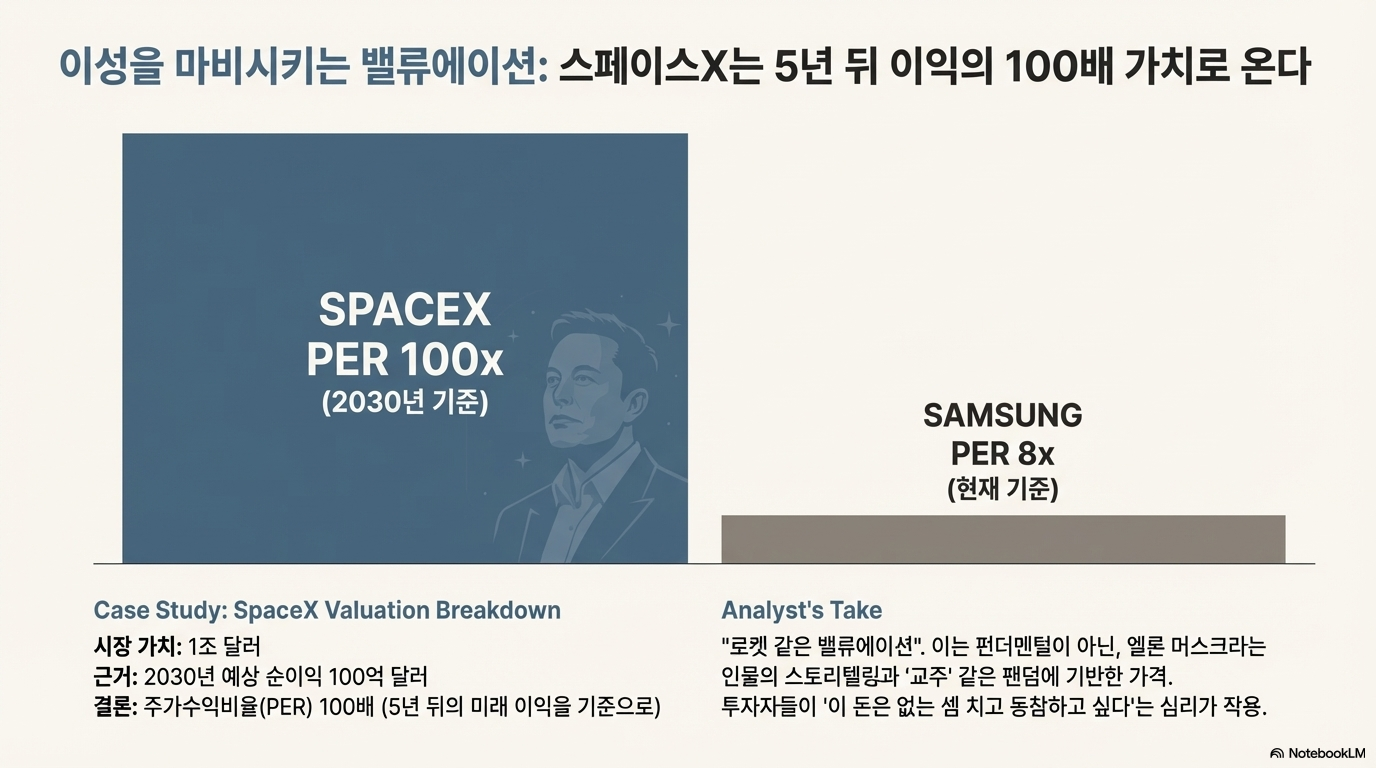 이성을 마비시키는 밸류에이션: 스페이스X는 5년 뒤 이익의 100배 가치로 온다

SPACEX
PER 100x
(2030년 기준)

SAMSUNG
PER 8x
(현재 기준)

Case Study: SpaceX Valuation Breakdown

시장 가치: 1조 달러
근거: 2030년 예상 순이익 100억 달러
결론: 주가수익비율(PER) 100배 (5년 뒤의 미래 이익을 기준으로)

Analyst's Take

"로켓 같은 밸류에이션". 이는 펀더멘털이 아닌, 엘론 머스크라는 인물의 스토리텔링과 '교주' 같은 팬덤에 기반한 가격.
투자자들이 '이 돈은 없는 셈 치고 동참하고 싶다'는 심리가 작용.

NotebookLM